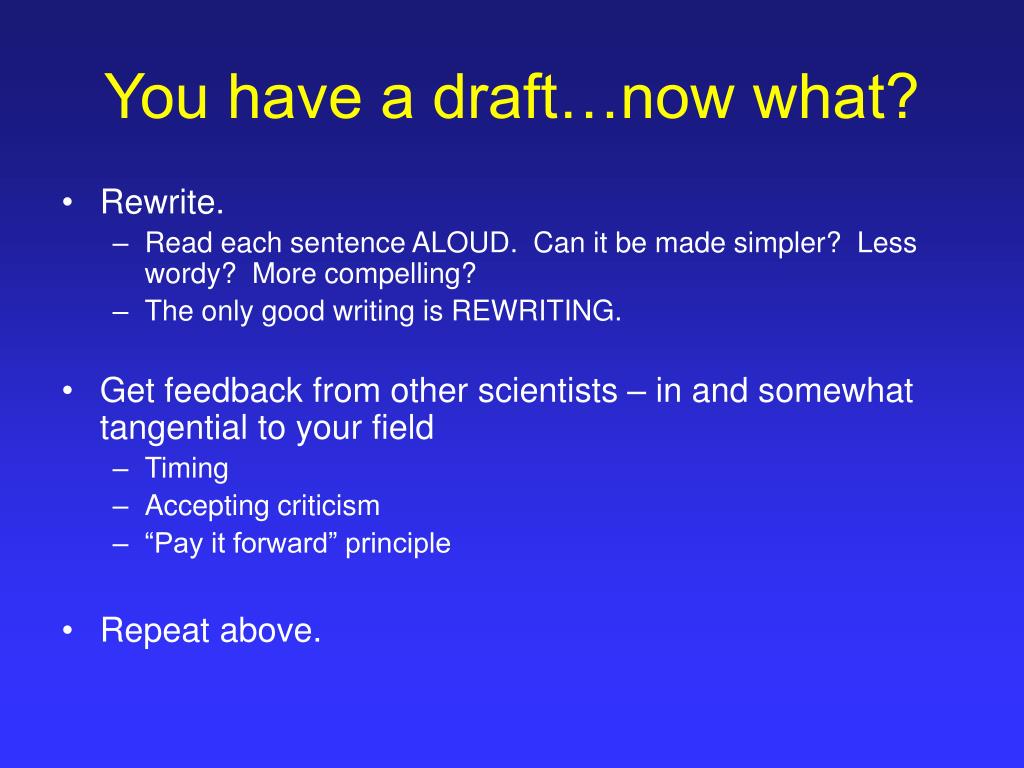 You have a draft…now what?

• Rewrite.
– Read each sentence ALOUD. Can it be made simpler? Less wordy? More compelling?
– The only good writing is REWRITING.

• Get feedback from other scientists – in and somewhat tangential to your field
– Timing
– Accepting criticism
– “Pay it forward” principle

• Repeat above.